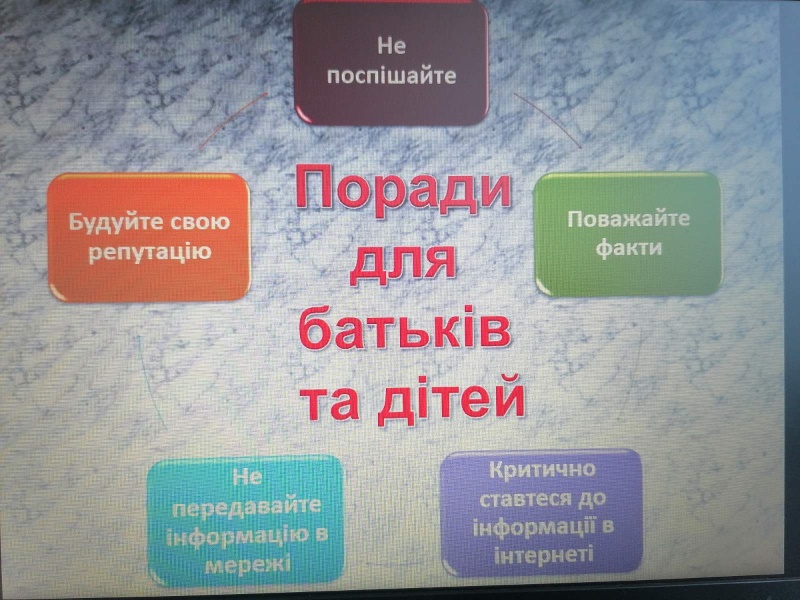 Не поспішайте

Будуйте свою репутацію

Поради для батьків та дітей

Поважайте факти

Не передавайте інформацію в мережі

Критично ставтеся до інформації в інтернеті